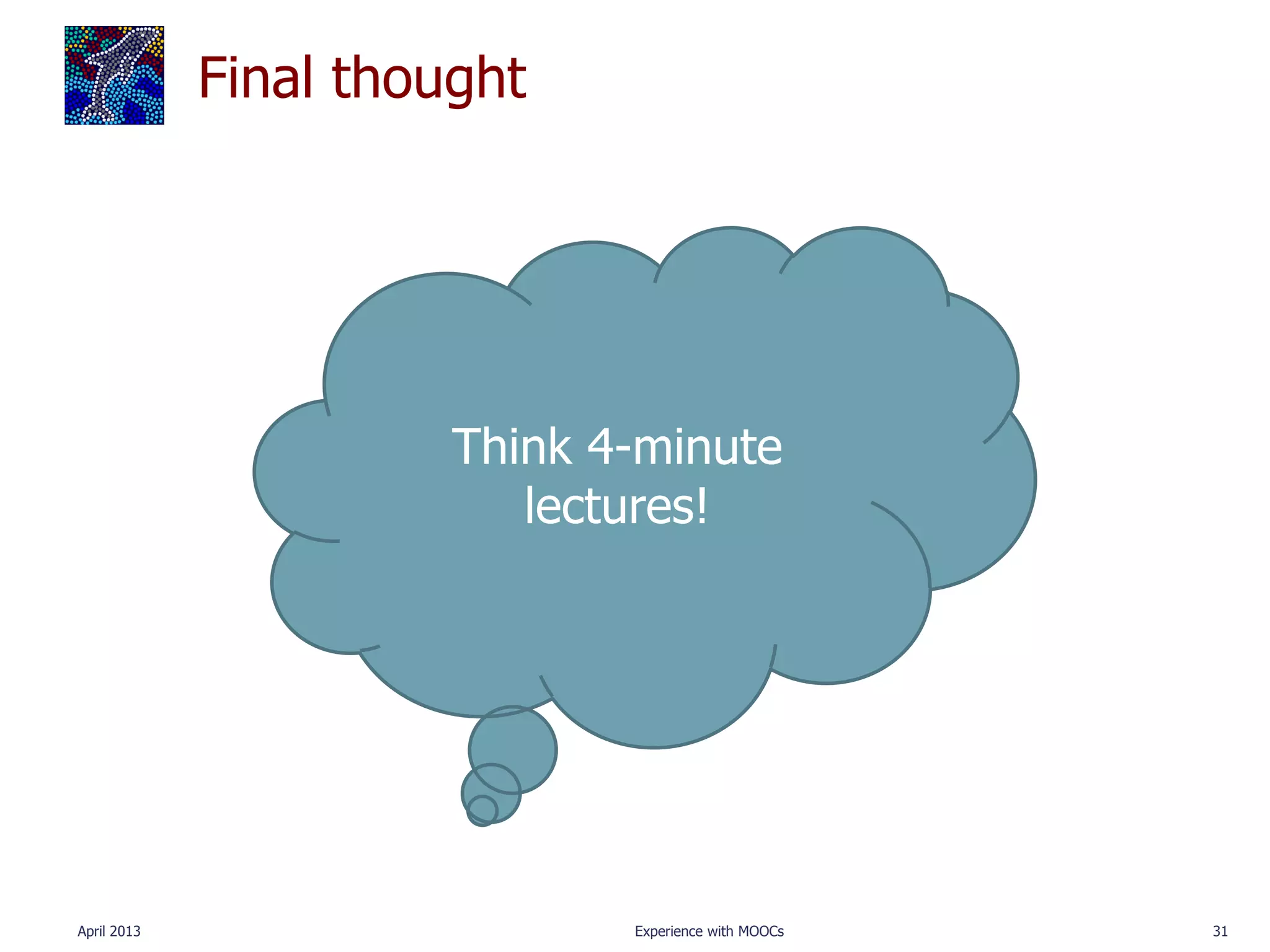 Final thought

Think 4-minute lectures!

April 2013

Experience with MOOCs

31